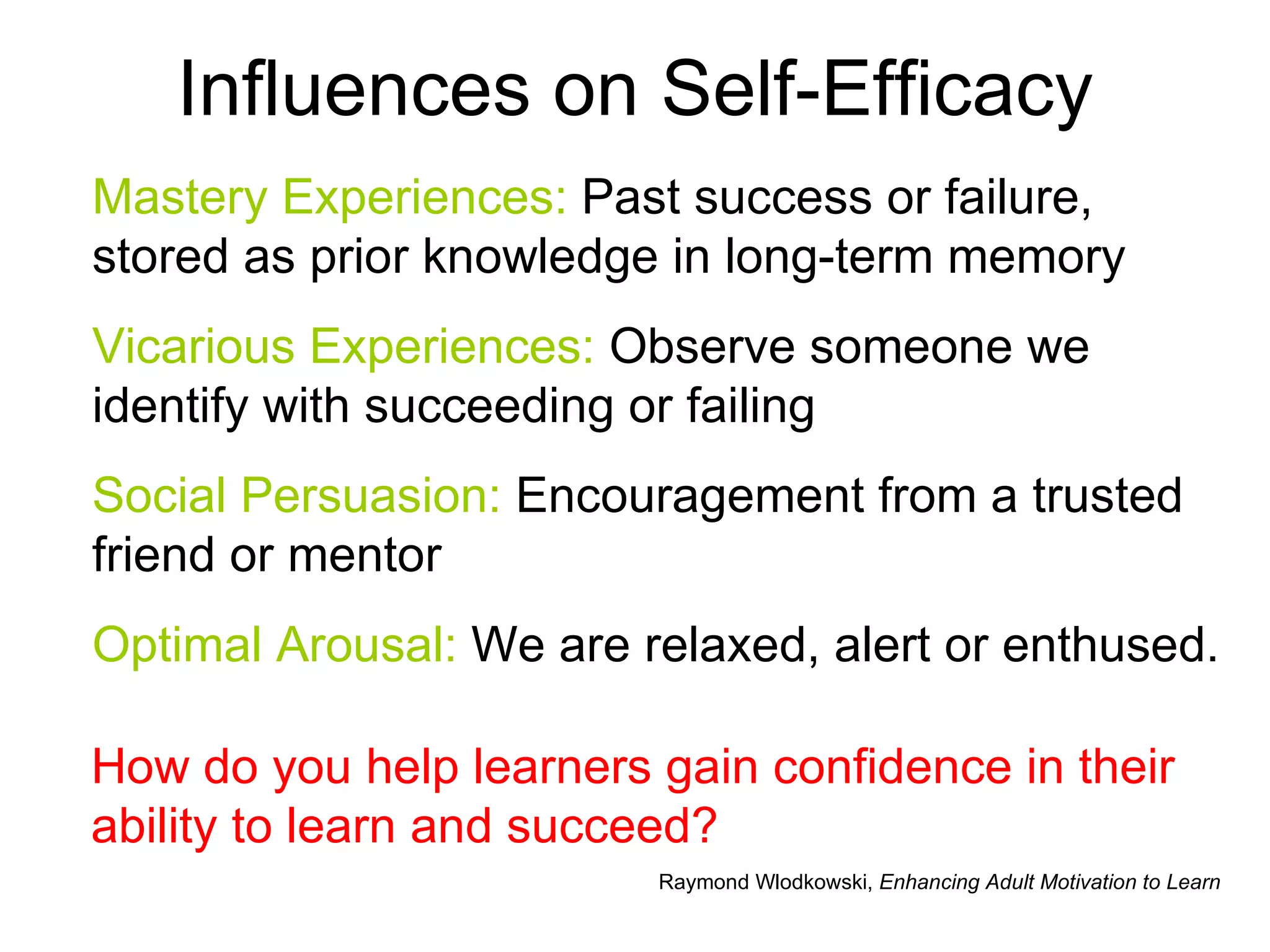 Influences on Self-Efficacy

Mastery Experiences: Past success or failure, stored as prior knowledge in long-term memory

Vicarious Experiences: Observe someone we identify with succeeding or failing

Social Persuasion: Encouragement from a trusted friend or mentor

Optimal Arousal: We are relaxed, alert or enthused.

How do you help learners gain confidence in their ability to learn and succeed?

Raymond Wlodkowski, Enhancing Adult Motivation to Learn